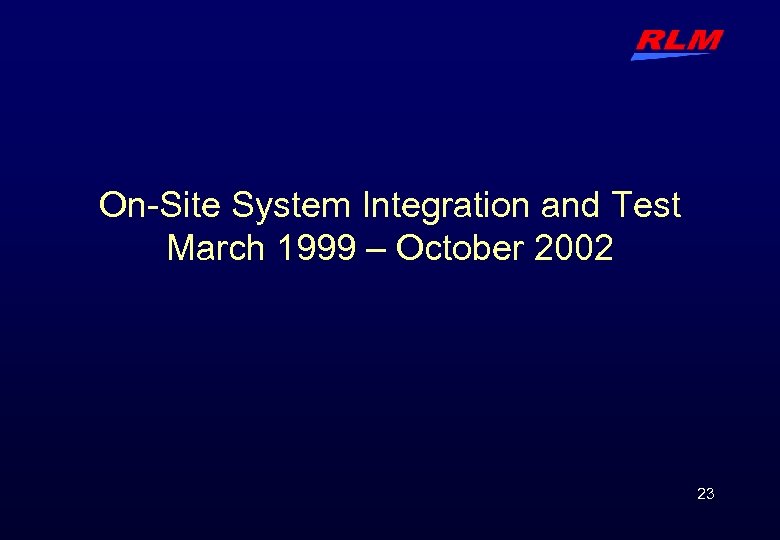 RLM

On-Site System Integration and Test
March 1999 – October 2002

23